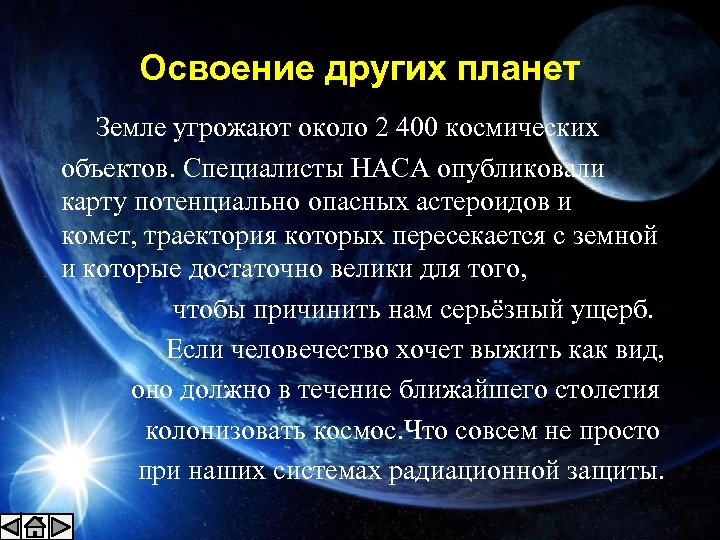 Освоение других планет

Земле угрожают около 2 400 космических объектов. Специалисты НАСА опубликовали карту потенциально опасных астероидов и комет, траектория которых пересекается с земной и которые достаточно велики для того, чтобы причинить нам серьёзный ущерб. Если человечество хочет выжить как вид, оно должно в течение ближайшего столетия колонизовать космос.Что совсем не просто при наших системах радиационной защиты.